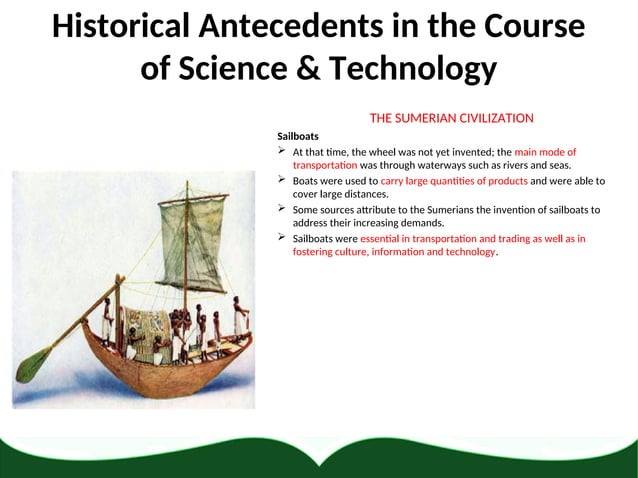 Historical Antecedents in the Course of Science & Technology

THE SUMERIAN CIVILIZATION

Sailboats

➢ At that time, the wheel was not yet invented; the main mode of transportation was through waterways such as rivers and seas.

➢ Boats were used to carry large quantities of products and were able to cover large distances.

➢ Some sources attribute to the Sumerians the invention of sailboats to address their increasing demands.

➢ Sailboats were essential in transportation and trading as well as in fostering culture, information and technology.